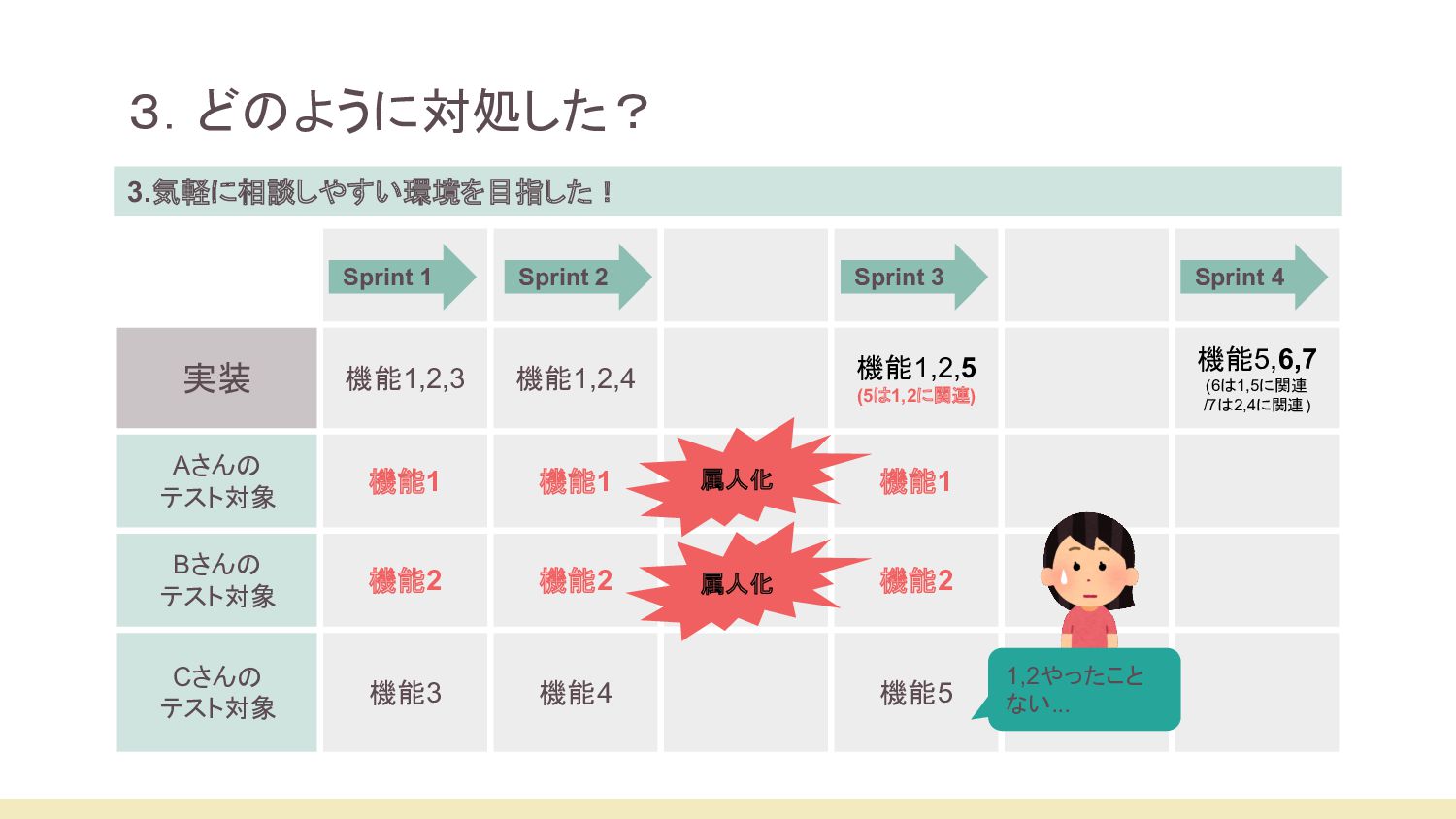 ３. どのように対処した？

3.気軽に相談しやすい環境を目指した！

| | Sprint 1 | Sprint 2 | | Sprint 3 | | Sprint 4 |
|---|---|---|---|---|---|---|
| 実装 | 機能1,2,3 | 機能1,2,4 | | 機能1,2,5 (5は1,2に関連) | | 機能5,6,7 (6は1,5に関連 /7は2,4に関連) |
| Aさんの テスト対象 | 機能1 | 機能1 | 属人化 | 機能1 | | |
| Bさんの テスト対象 | 機能2 | 機能2 | 属人化 | 機能2 | | |
| Cさんの テスト対象 | 機能3 | 機能4 | | 機能5 | | |

1,2やったことない...